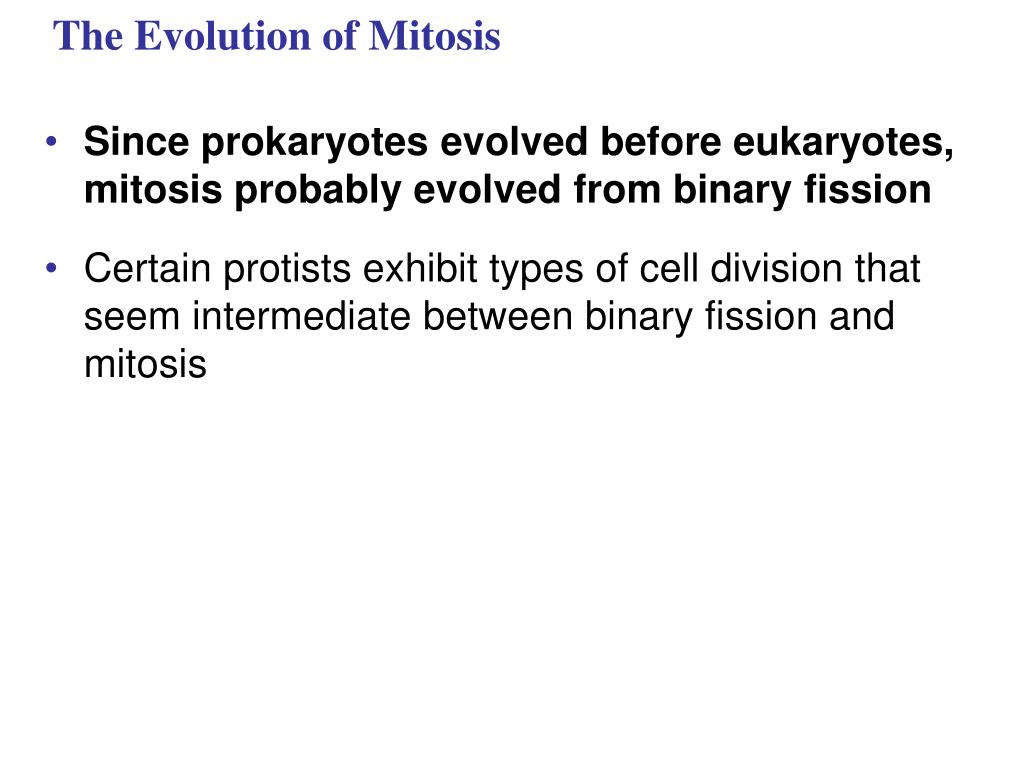 The Evolution of Mitosis

• Since prokaryotes evolved before eukaryotes, mitosis probably evolved from binary fission

• Certain protists exhibit types of cell division that seem intermediate between binary fission and mitosis